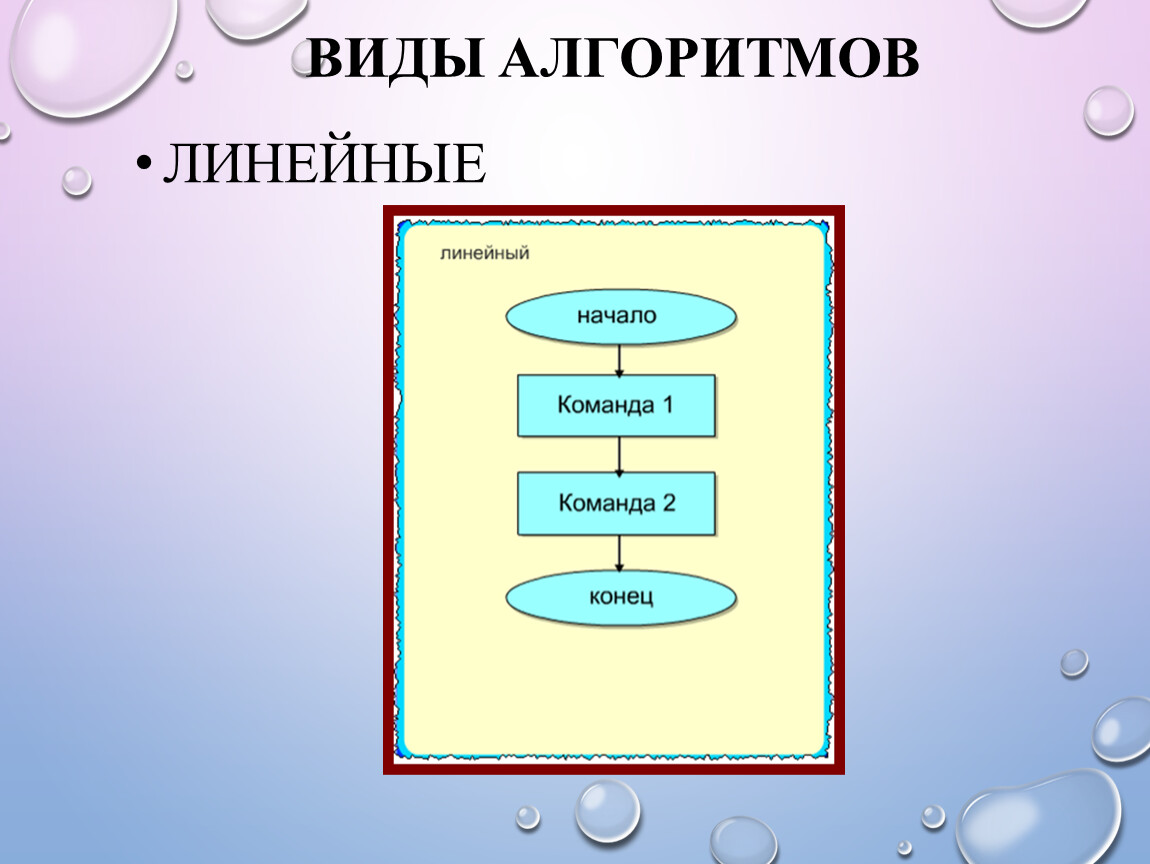 ВИДЫ АЛГОРИТМОВ

• ЛИНЕЙНЫЕ

линейный

начало

Команда 1

Команда 2

конец